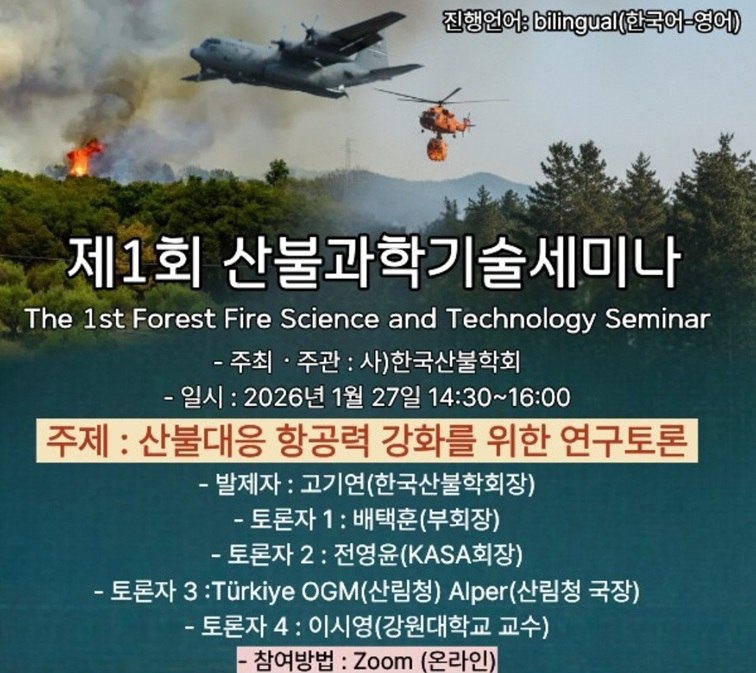 진행언어: bilingual(한국어-영어)

제1회 산불과학기술세미나

The 1st Forest Fire Science and Technology Seminar

- 주최 · 주관 : 사)한국산불학회

- 일시 : 2026년 1월 27일 14:30~16:00

주제 : 산불대응 항공력 강화를 위한 연구토론

- 발제자 : 고기연(한국산불학회장)

- 토론자 1 : 배택훈(부회장)

- 토론자 2 : 전영윤(KASA회장)

- 토론자 3 :Türkiye OGM(산림청) Alper(산림청 국장)

- 토론자 4 : 이시영(강원대학교 교수)

- 참여방법 : Zoom (온라인)